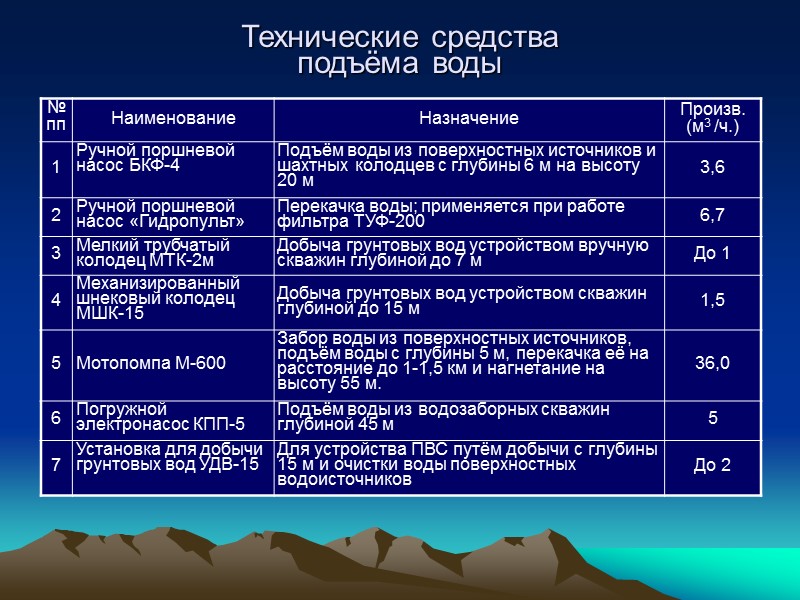 Технические средства подъёма воды

| № пп | Наименование | Назначение | Произв. (м$^3$ /ч.) |
|---|---|---|---|
| 1 | Ручной поршневой насос БКФ-4 | Подъём воды из поверхностных источников и шахтных колодцев с глубины 6 м на высоту 20 м | 3,6 |
| 2 | Ручной поршневой насос «Гидропульт» | Перекачка воды; применяется при работе фильтра ТУФ-200 | 6,7 |
| 3 | Мелкий трубчатый колодец МТК-2м | Добыча грунтовых вод устройством вручную скважин глубиной до 7 м | До 1 |
| 4 | Механизированный шнековый колодец МШК-15 | Добыча грунтовых вод устройством скважин глубиной до 15 м | 1,5 |
| 5 | Мотопомпа М-600 | Забор воды из поверхностных источников, подъём воды с глубины 5 м, перекачка её на расстояние до 1-1,5 км и нагнетание на высоту 55 м. | 36,0 |
| 6 | Погружной электронасос КПП-5 | Подъём воды из водозаборных скважин глубиной 45 м | 5 |
| 7 | Установка для добычи грунтовых вод УДВ-15 | Для устройства ПВС путём добычи с глубины 15 м и очистки воды поверхностных водоисточников | До 2 |